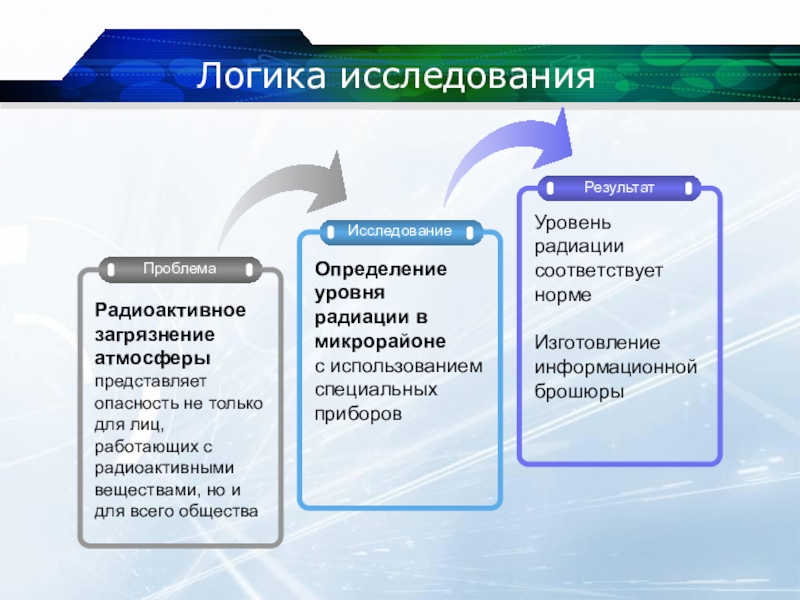 Логика исследования

Проблема

Радиоактивное загрязнение атмосферы представляет опасность не только для лиц, работающих с радиоактивными веществами, но и для всего общества

Исследование

Определение уровня радиации в микрорайоне с использованием специальных приборов

Результат

Уровень радиации соответствует норме

Изготовление информационной брошюры